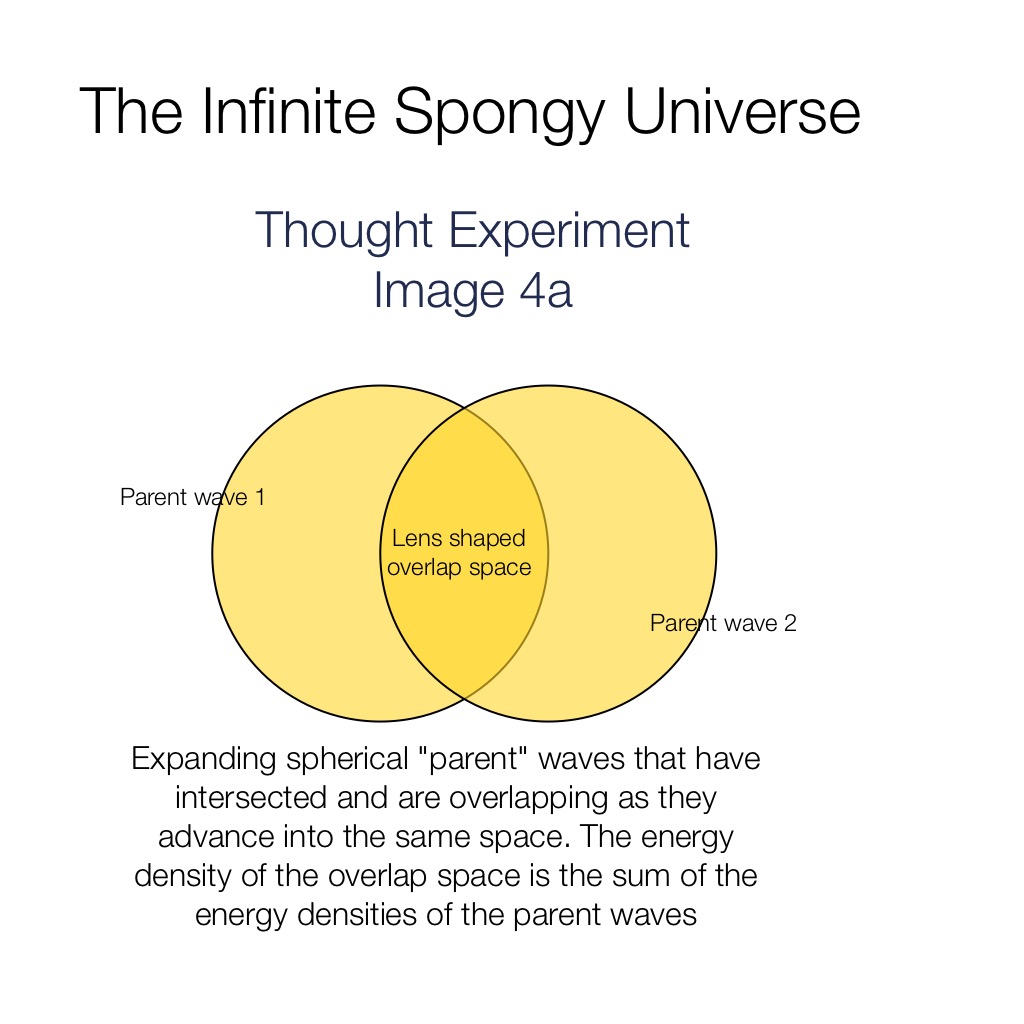 The Infinite Spongy Universe

Thought Experiment
Image 4a

Parent wave 1

Lens shaped overlap space

Parent wave 2

Expanding spherical "parent" waves that have intersected and are overlapping as they advance into the same space. The energy density of the overlap space is the sum of the energy densities of the parent waves